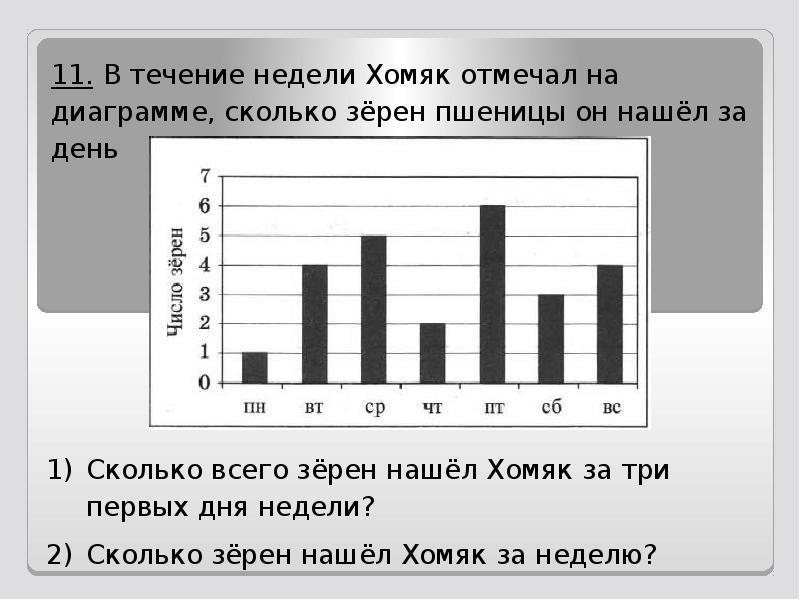 11. В течение недели Хомяк отмечал на диаграмме, сколько зёрен пшеницы он нашёл за день

Число зёрен

7
6
5
4
3
2
1
0

пн вт ср чт пт сб вс

1) Сколько всего зёрен нашёл Хомяк за три первых дня недели?

2) Сколько зёрен нашёл Хомяк за неделю?